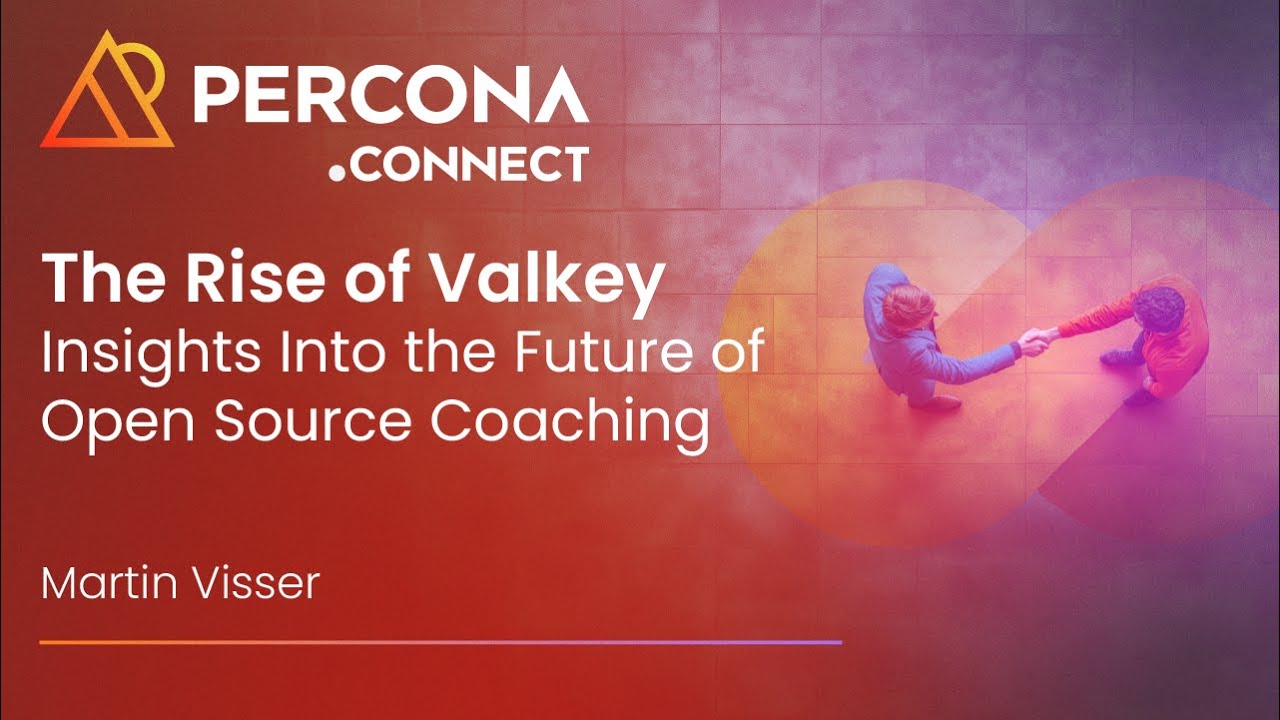 PERCONA
.CONNECT

The Rise of Valkey
Insights Into the Future of Open Source Coaching

Martin Visser